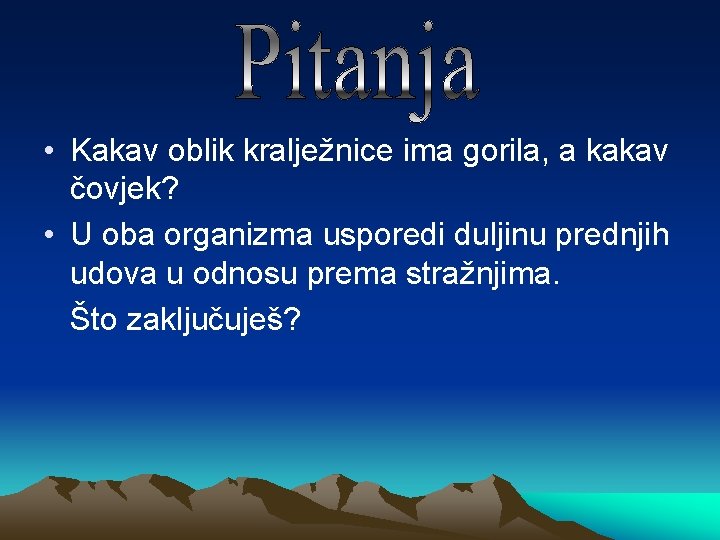 Pitanja

• Kakav oblik kralježnice ima gorila, a kakav čovjek?

• U oba organizma usporedi duljinu prednjih udova u odnosu prema stražnjima.

Što zaključuješ?